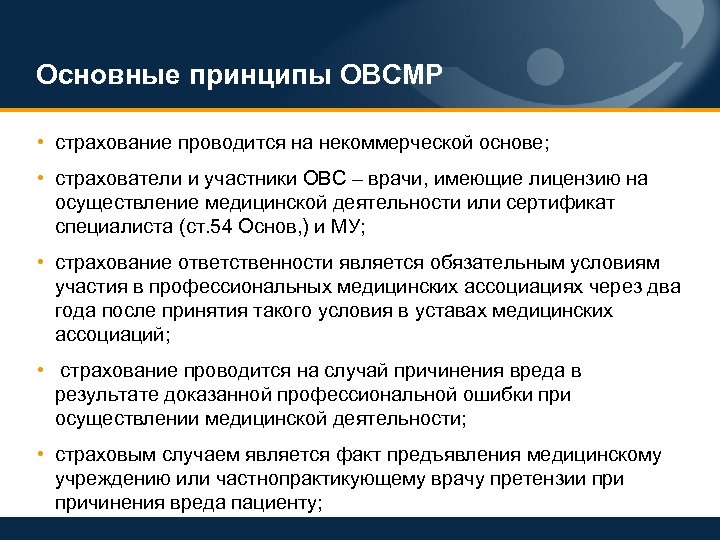 Основные принципы ОВСМР

• страхование проводится на некоммерческой основе;

• страхователи и участники ОВС – врачи, имеющие лицензию на осуществление медицинской деятельности или сертификат специалиста (ст.54 Основ,) и МУ;

• страхование ответственности является обязательным условиям участия в профессиональных медицинских ассоциациях через два года после принятия такого условия в уставах медицинских ассоциаций;

• страхование проводится на случай причинения вреда в результате доказанной профессиональной ошибки при осуществлении медицинской деятельности;

• страховым случаем является факт предъявления медицинскому учреждению или частнопрактикующему врачу претензии при причинения вреда пациенту;